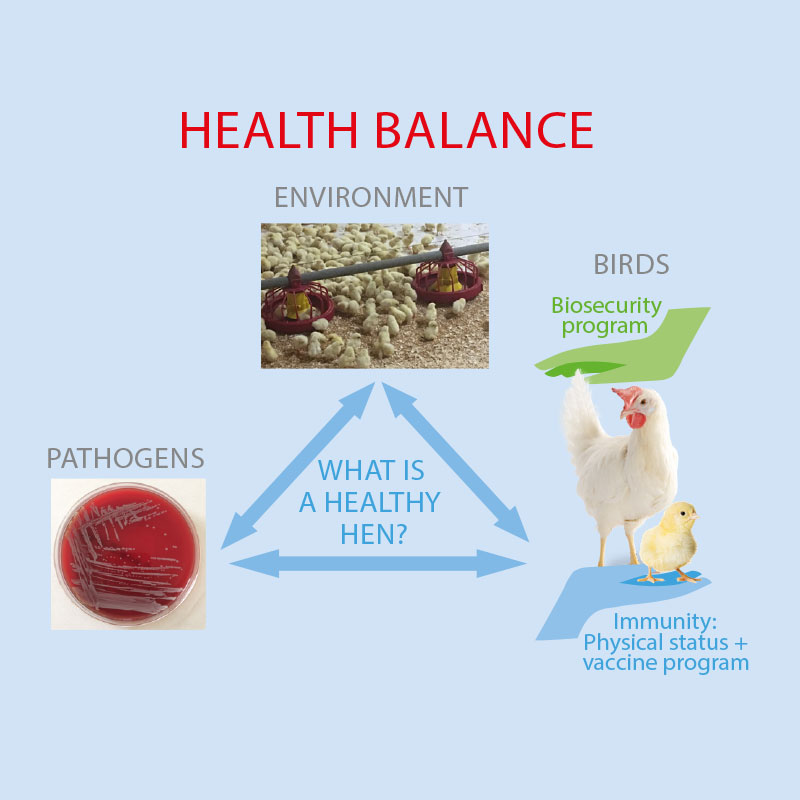 HEALTH BALANCE

ENVIRONMENT

BIRDS

Biosecurity program

PATHOGENS

WHAT IS A HEALTHY HEN?

Immunity: Physical status + vaccine program